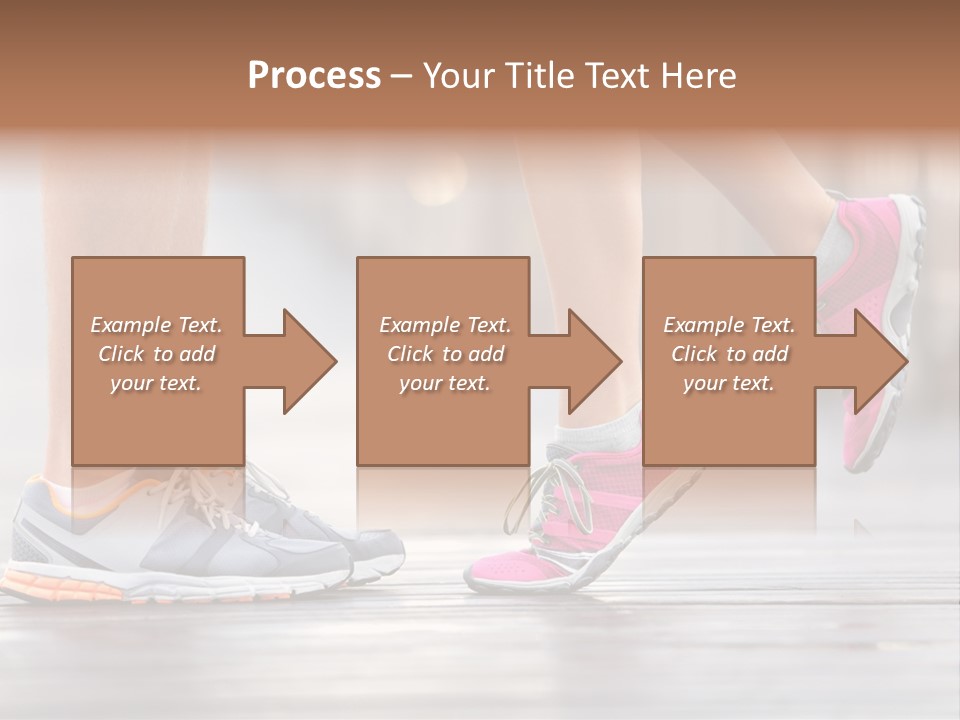 Process – Your Title Text Here

Example Text. Click to add your text.

Example Text. Click to add your text.

Example Text. Click to add your text.